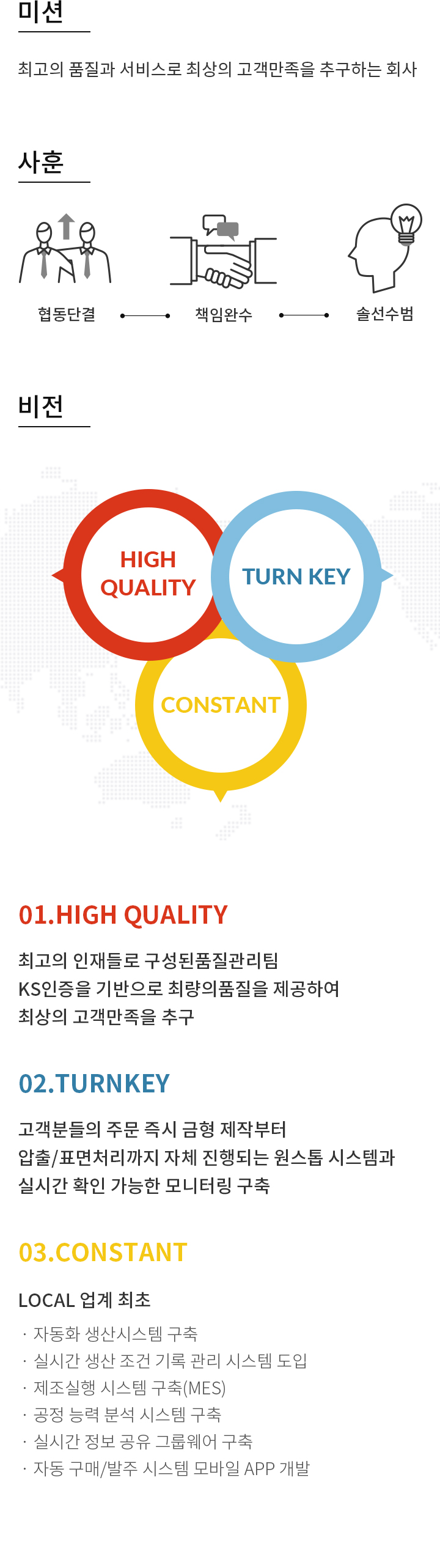 미션

최고의 품질과 서비스로 최상의 고객만족을 추구하는 회사

사훈

협동단결 책임완수 솔선수범

비전

HIGH QUALITY

TURN KEY

CONSTANT

01.HIGH QUALITY

최고의 인재들로 구성된품질관리팀
KS인증을 기반으로 최량의품질을 제공하여
최상의 고객만족을 추구

02.TURNKEY

고객분들의 주문 즉시 금형 제작부터
압출/표면처리까지 자체 진행되는 원스톱 시스템과
실시간 확인 가능한 모니터링 구축

03.CONSTANT

LOCAL 업계 최초

· 자동화 생산시스템 구축
· 실시간 생산 조건 기록 관리 시스템 도입
· 제조실행 시스템 구축(MES)
· 공정 능력 분석 시스템 구축
· 실시간 정보 공유 그룹웨어 구축
· 자동 구매/발주 시스템 모바일 APP 개발